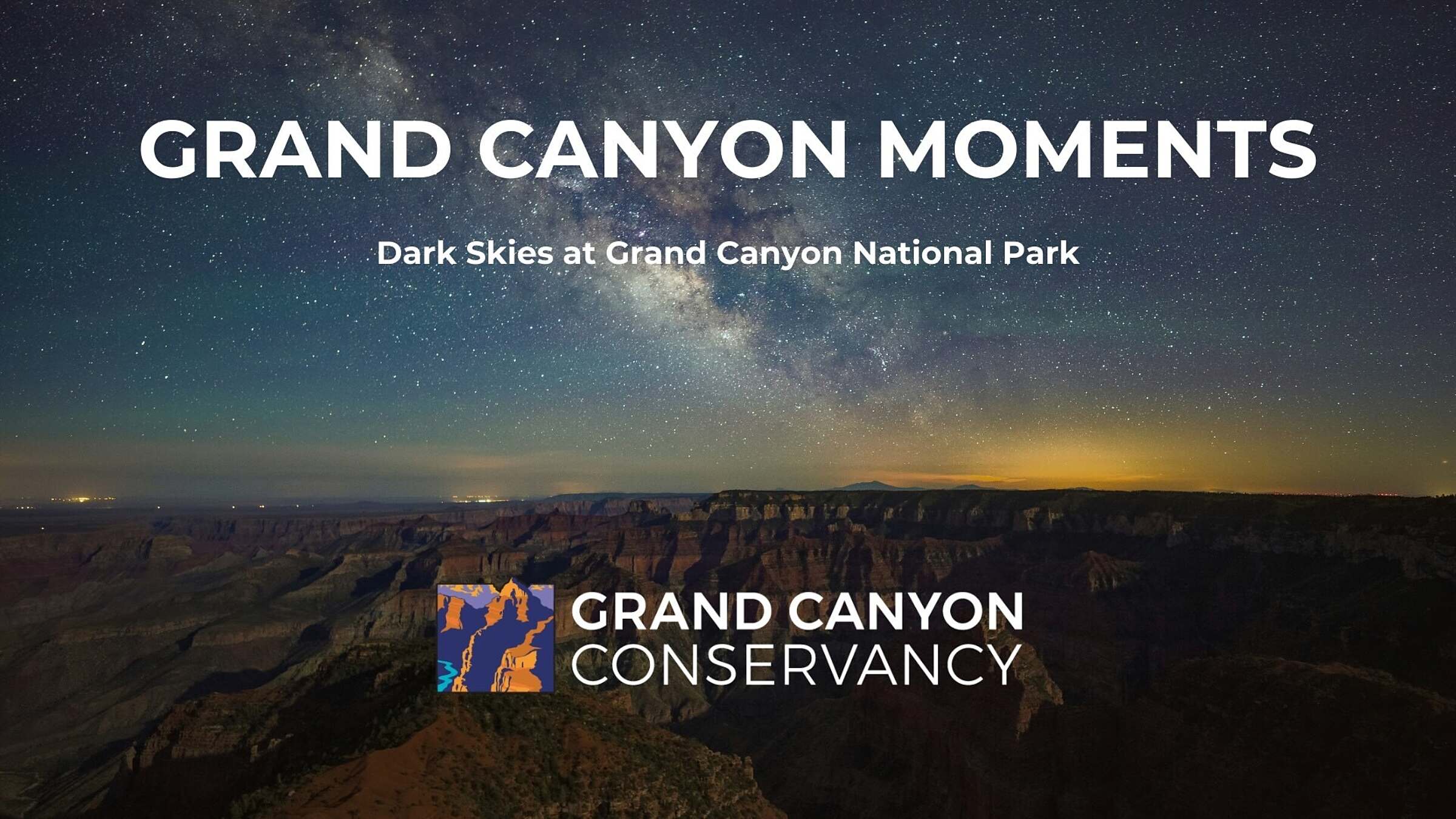 GRAND CANYON MOMENTS

Dark Skies at Grand Canyon National Park

GRAND CANYON
CONSERVANCY